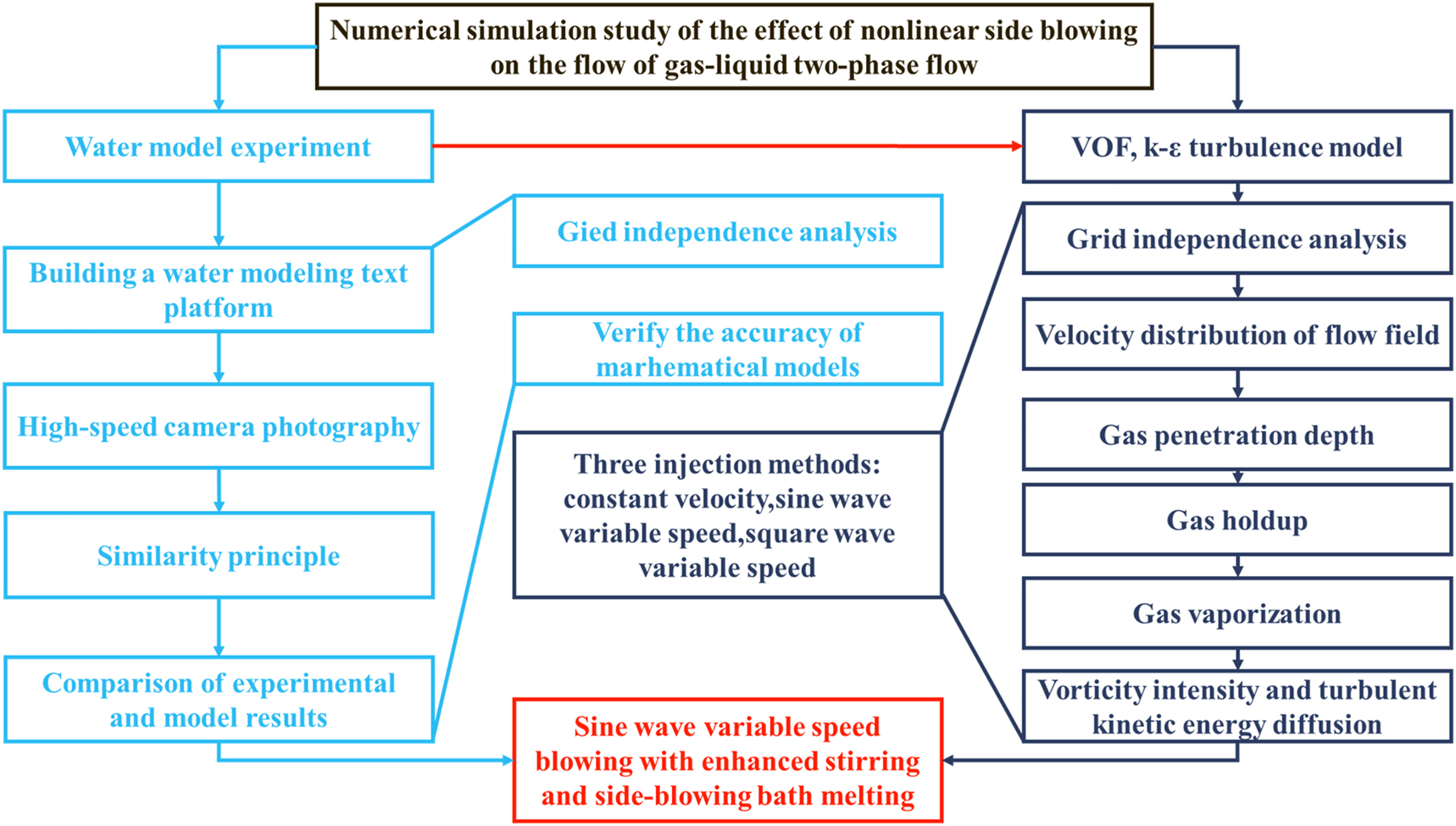 Numerical simulation study of the effect of nonlinear side blowing on the flow of gas-liquid two-phase flow

Water model experiment

Building a water modeling text platform

High-speed camera photography

Similarity principle

Comparison of experimental and model results

Gied independence analysis

Verify the accuracy of marhematical models

Three injection methods: constant velocity,sine wave variable speed,square wave variable speed

Sine wave variable speed blowing with enhanced stirring and side-blowing bath melting

VOF, k-ε turbulence model

Grid independence analysis

Velocity distribution of flow field

Gas penetration depth

Gas holdup

Gas vaporization

Vorticity intensity and turbulent kinetic energy diffusion